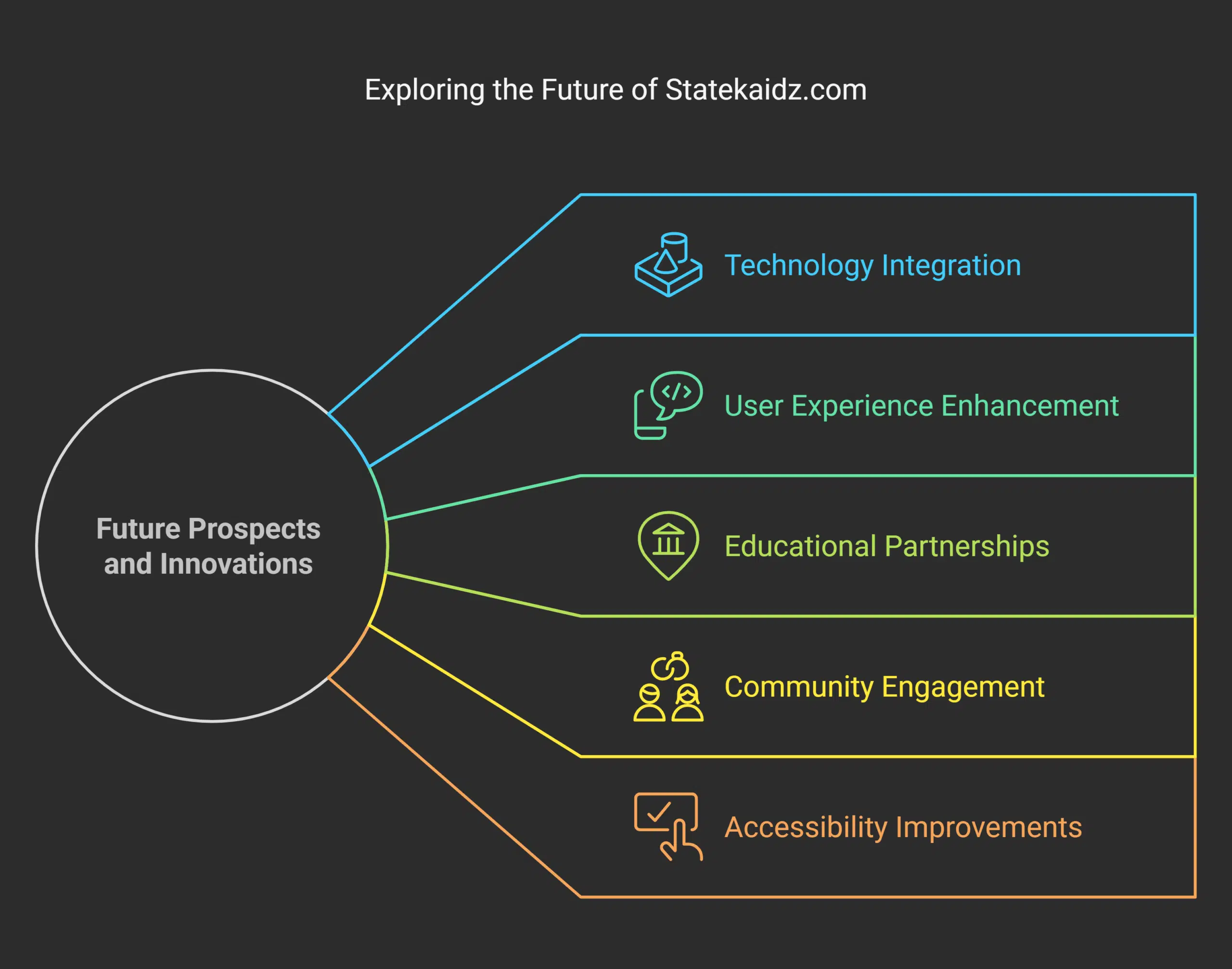 Exploring the Future of Statekaidz.com

Future Prospects and Innovations

Technology Integration

User Experience Enhancement

Educational Partnerships

Community Engagement

Accessibility Improvements